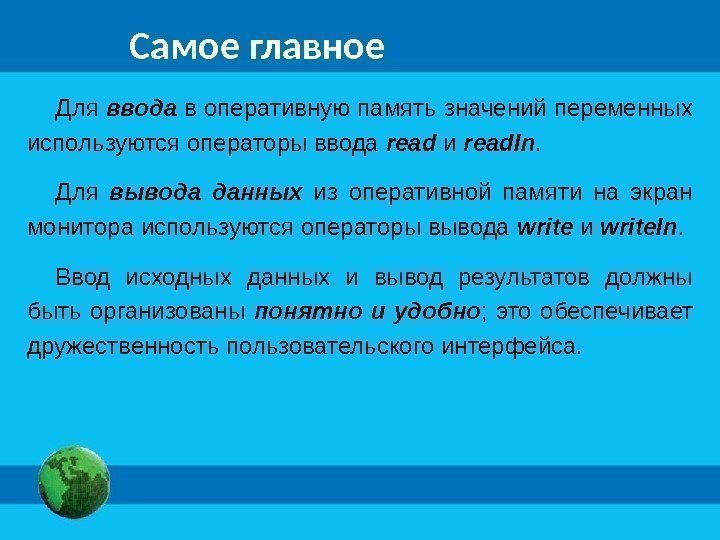 Самое главное

Для ввода в оперативную память значений переменных используются операторы ввода read и readln.

Для вывода данных из оперативной памяти на экран монитора используются операторы вывода write и writeln.

Ввод исходных данных и вывод результатов должны быть организованы понятно и удобно; это обеспечивает дружественность пользовательского интерфейса.